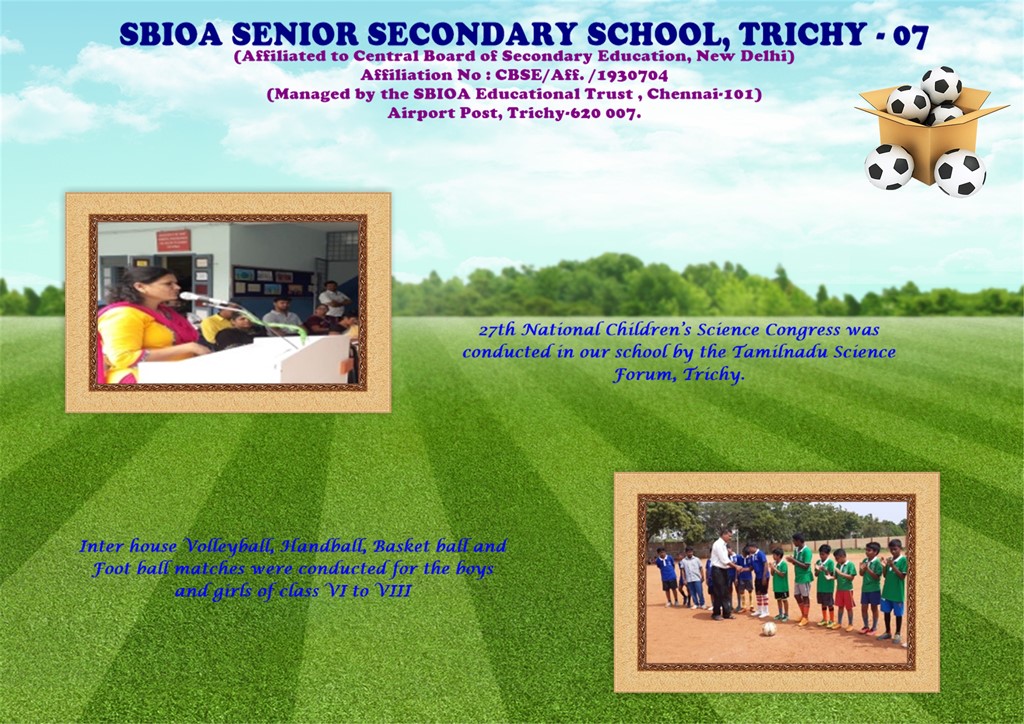 SBIOA SENIOR SECONDARY SCHOOL, TRICHY - 07
(Affiliated to Central Board of Secondary Education, New Delhi)
Affiliation No : CBSE/Aff. /1930704
(Managed by the SBIOA Educational Trust , Chennai-101)
Airport Post, Trichy-620 007.

27th National Children's Science Congress was conducted in our school by the Tamilnadu Science Forum, Trichy.

Inter house Volleyball, Handball, Basket ball and Foot ball matches were conducted for the boys and girls of class VI to VIII